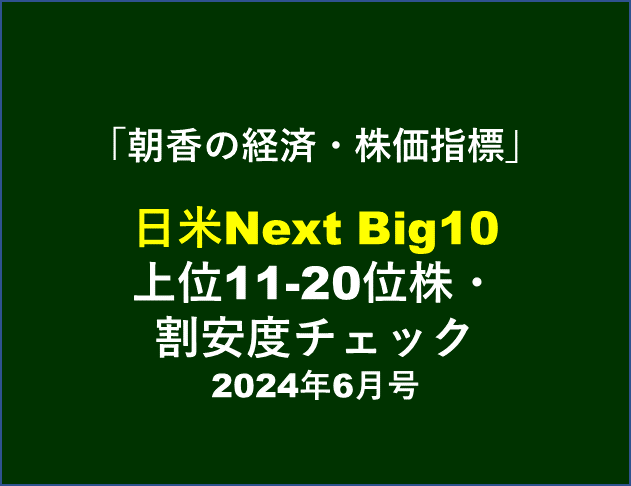 「朝香の経済・株価指標」

日米Next Big10
上位11-20位株・
割安度チェック
2024年6月号